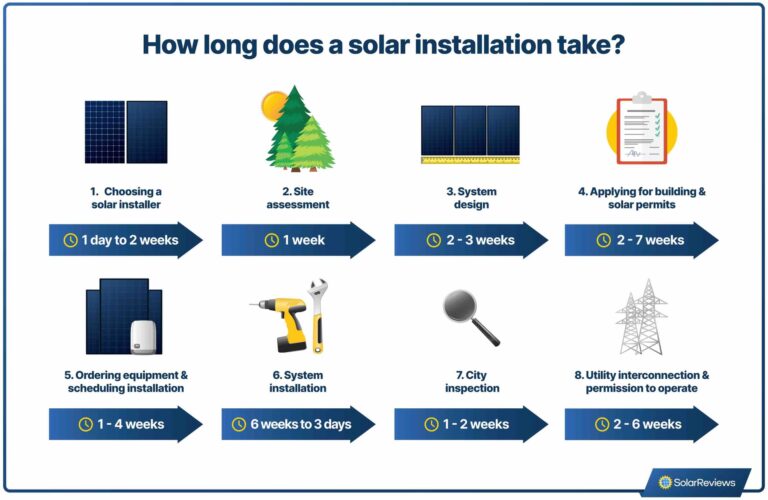 How long does a solar installation take?

1. Choosing a solar installer

1 day to 2 weeks

2. Site assessment

1 week

3. System design

2 - 3 weeks

4. Applying for building & solar permits

2 - 7 weeks

5. Ordering equipment & scheduling installation

1 - 4 weeks

6. System installation

6 weeks to 3 days

7. City inspection

1 - 2 weeks

8. Utility interconnection & permission to operate

2 - 6 weeks

SolarReviews